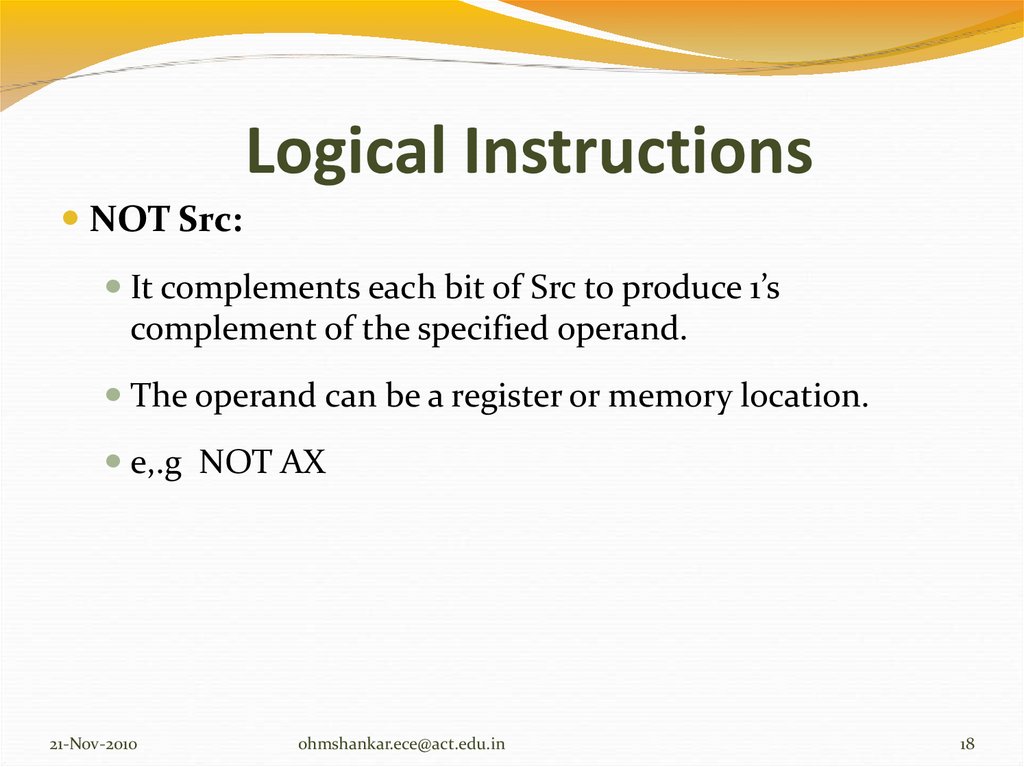 Logical Instructions

NOT Src:

It complements each bit of Src to produce 1's complement of the specified operand.

The operand can be a register or memory location.

e,.g NOT AX

21-Nov-2010 ohmshankar.ece@act.edu.in 18